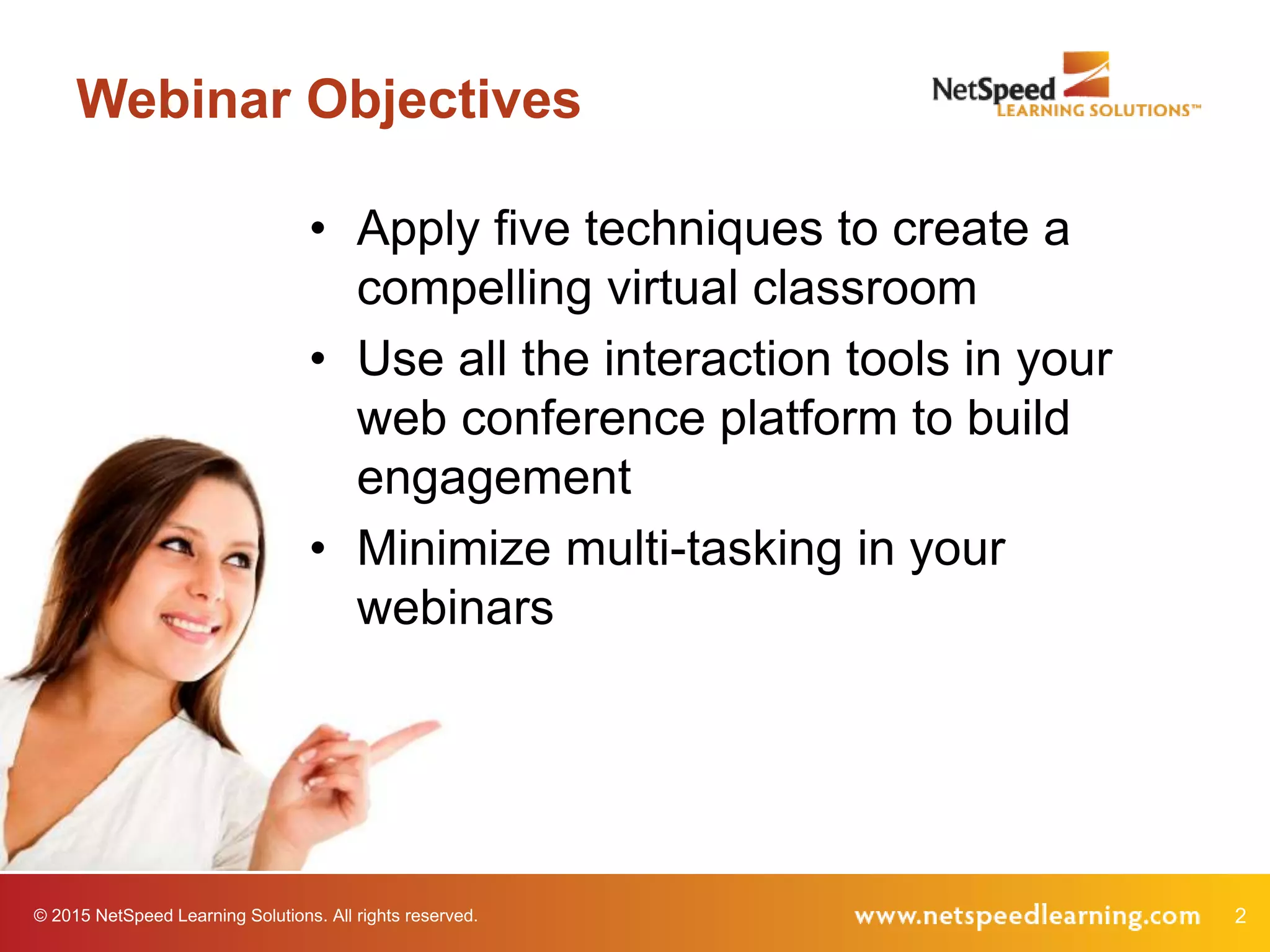 Webinar Objectives

NetSpeed LEARNING SOLUTIONS™

• Apply five techniques to create a compelling virtual classroom
• Use all the interaction tools in your web conference platform to build engagement
• Minimize multi-tasking in your webinars

© 2015 NetSpeed Learning Solutions. All rights reserved.

www.netspeedlearning.com

2